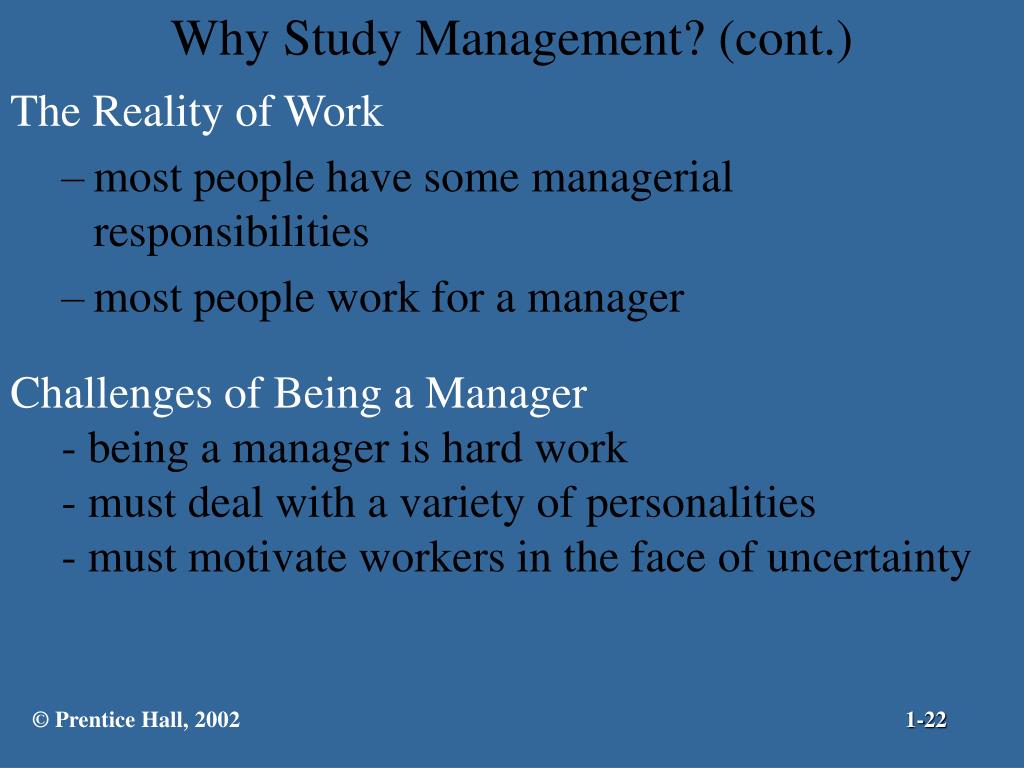 Why Study Management? (cont.)

The Reality of Work

– most people have some managerial responsibilities

– most people work for a manager

Challenges of Being a Manager

- being a manager is hard work

- must deal with a variety of personalities

- must motivate workers in the face of uncertainty

© Prentice Hall, 2002

1-22